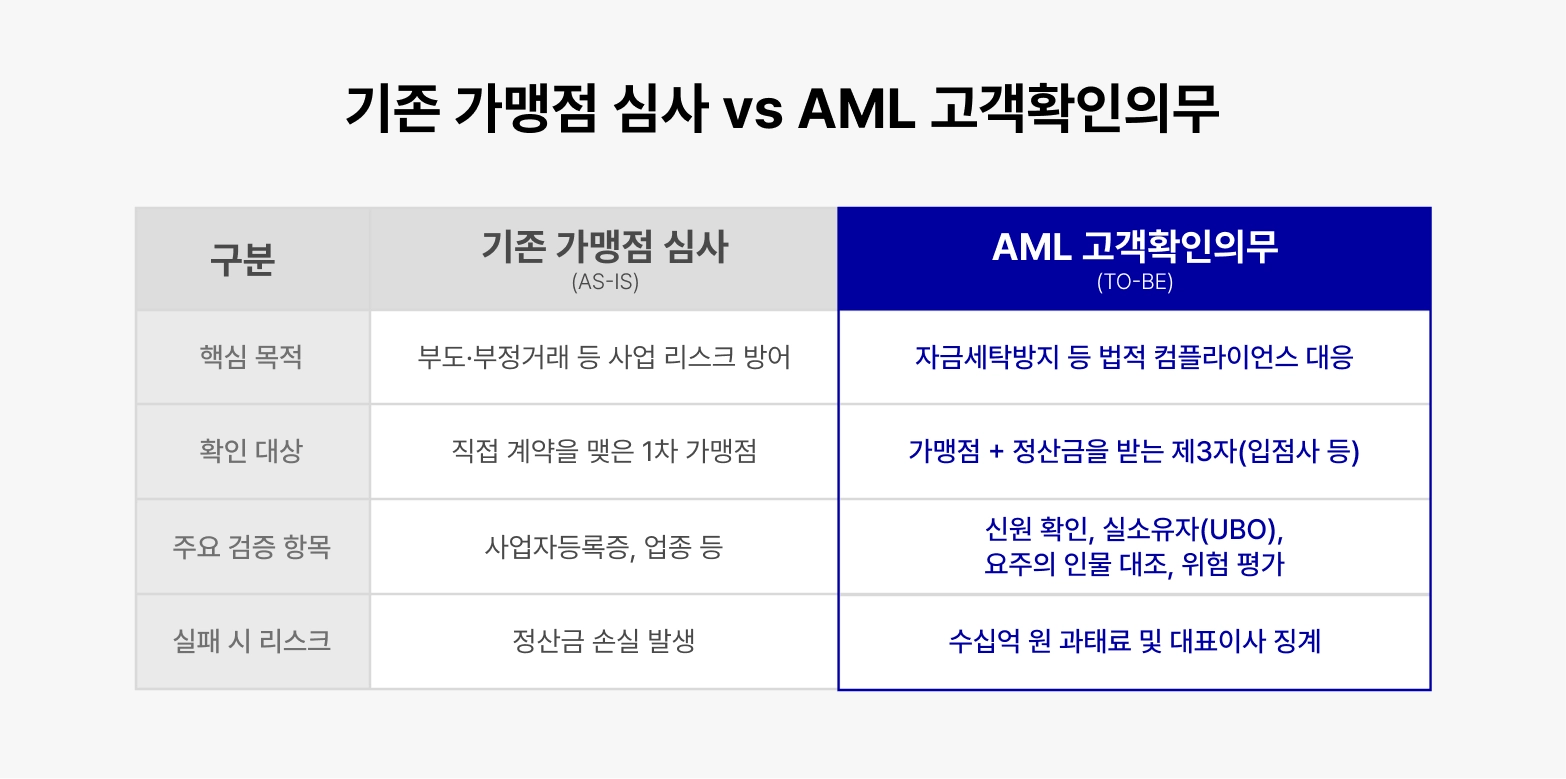 기존 가맹점 심사 vs AML 고객확인의무

| 구분 | 기존 가맹점 심사 (AS-IS) | AML 고객확인의무 (TO-BE) |
|---|---|---|
| 핵심 목적 | 부도·부정거래 등 사업 리스크 방어 | 자금세탁방지 등 법적 컴플라이언스 대응 |
| 확인 대상 | 직접 계약을 맺은 1차 가맹점 | 가맹점 + 정산금을 받는 제3자(입점사 등) |
| 주요 검증 항목 | 사업자등록증, 업종 등 | 신원 확인, 실소유자(UBO), 요주의 인물 대조, 위험 평가 |
| 실패 시 리스크 | 정산금 손실 발생 | 수십억 원 과태료 및 대표이사 징계 |